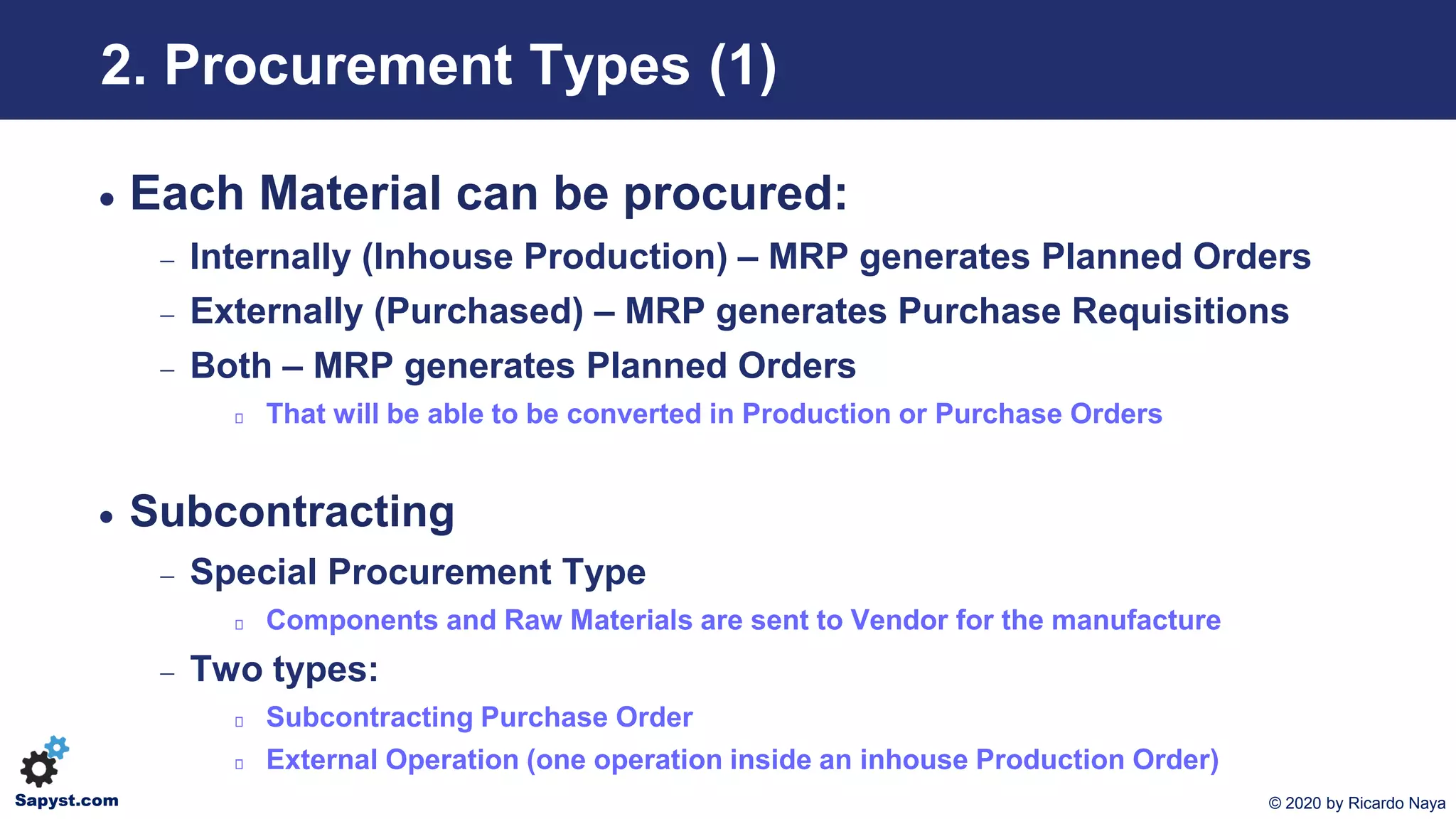 2. Procurement Types (1)

• Each Material can be procured:

– Internally (Inhouse Production) – MRP generates Planned Orders

– Externally (Purchased) – MRP generates Purchase Requisitions

– Both – MRP generates Planned Orders

▯ That will be able to be converted in Production or Purchase Orders

• Subcontracting

– Special Procurement Type

▯ Components and Raw Materials are sent to Vendor for the manufacture

– Two types:

▯ Subcontracting Purchase Order

▯ External Operation (one operation inside an inhouse Production Order)

Sapyst.com

© 2020 by Ricardo Naya